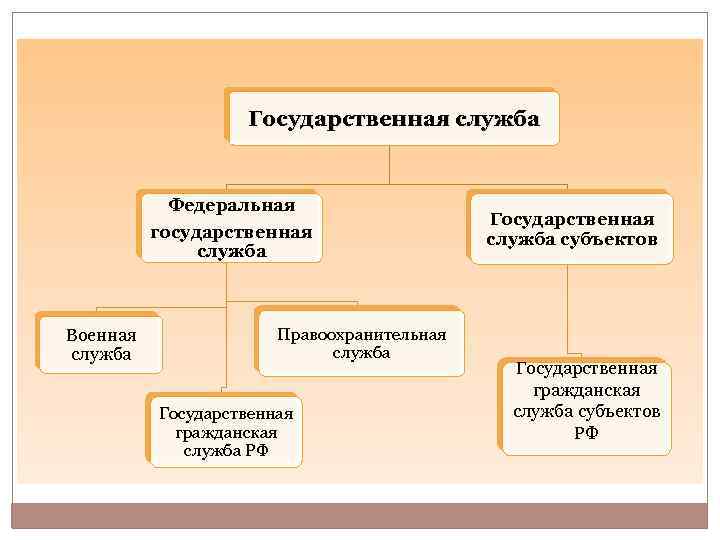 Государственная служба

Федеральная государственная служба

Государственная служба субъектов

Военная служба

Правоохранительная служба

Государственная гражданская служба РФ

Государственная гражданская служба субъектов РФ